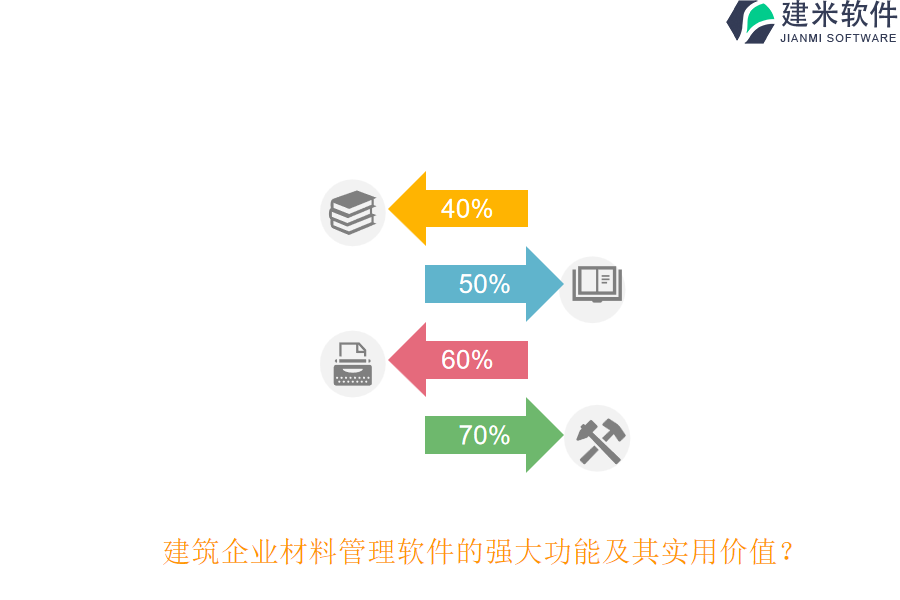 建米软件
JIANMI SOFTWARE

40%

50%

60%

70%

建筑企业材料管理软件的强大功能及其实用价值？